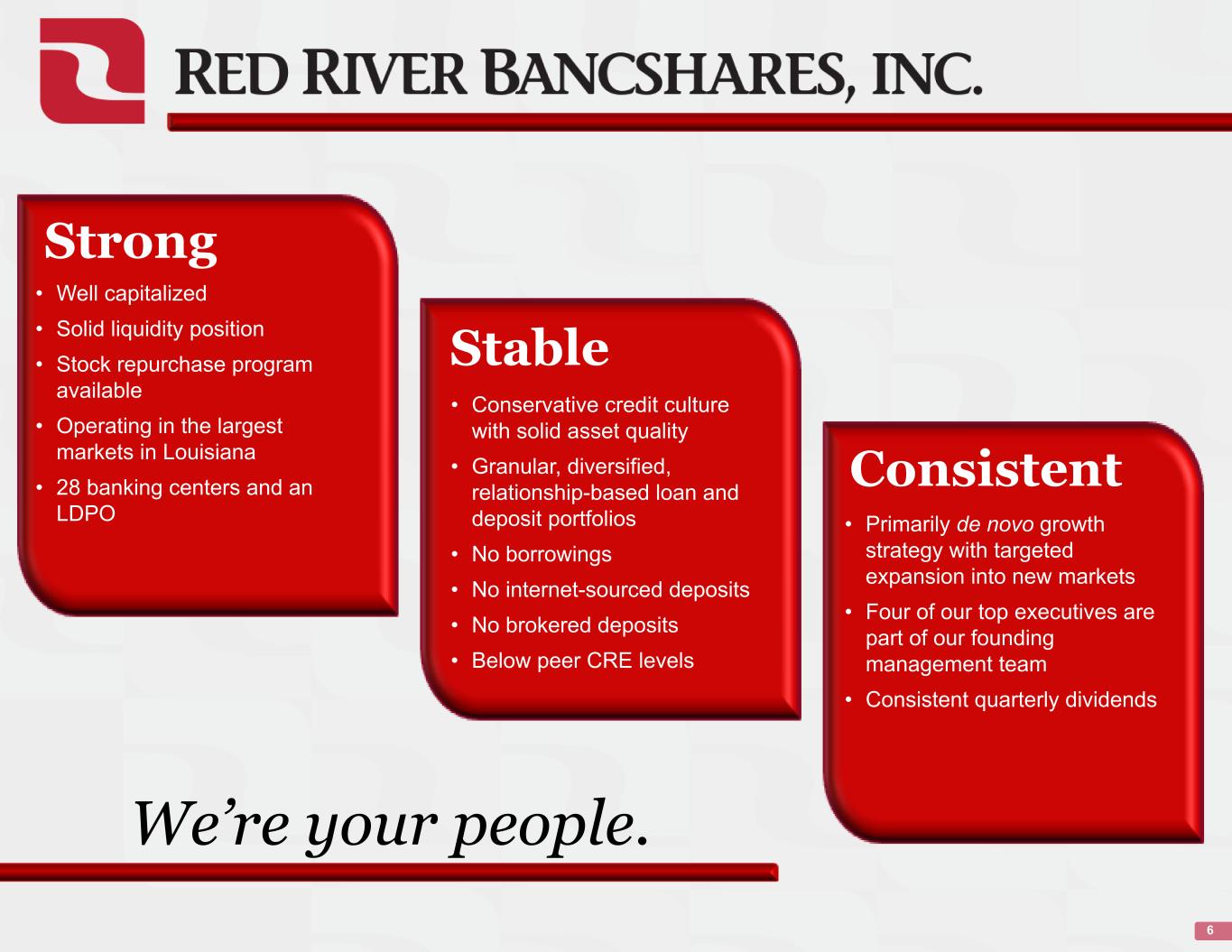 RED RIVER BANCSHARES, INC.

Strong

• Well capitalized
• Solid liquidity position
• Stock repurchase program available
• Operating in the largest markets in Louisiana
• 28 banking centers and an LDPO

Stable

• Conservative credit culture with solid asset quality
• Granular, diversified, relationship-based loan and deposit portfolios
• No borrowings
• No internet-sourced deposits
• No brokered deposits
• Below peer CRE levels

Consistent

• Primarily de novo growth strategy with targeted expansion into new markets
• Four of our top executives are part of our founding management team
• Consistent quarterly dividends

We're your people.

6